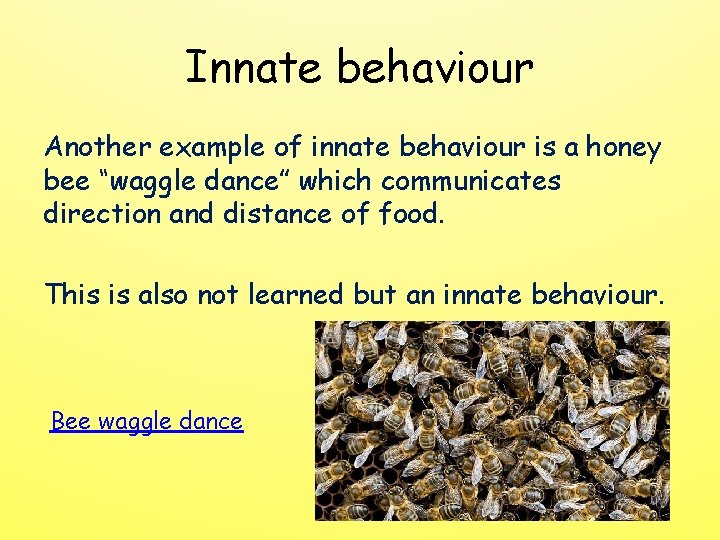 Innate behaviour

Another example of innate behaviour is a honey bee “waggle dance” which communicates direction and distance of food.

This is also not learned but an innate behaviour.

Bee waggle dance